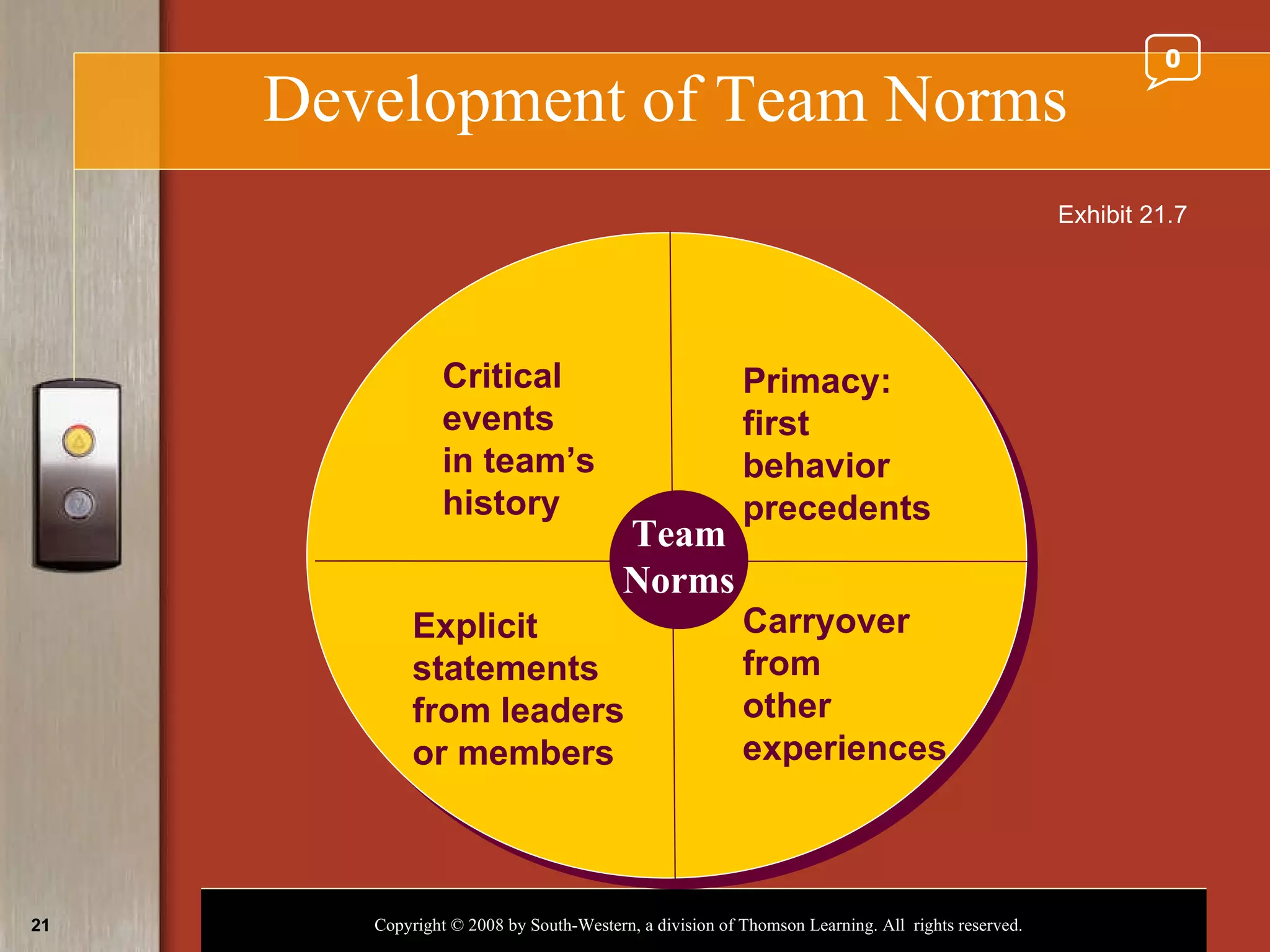 Development of Team Norms

0

Exhibit 21.7

Critical events in team's history

Primacy: first behavior precedents

Team Norms

Explicit statements from leaders or members

Carryover from other experiences

21

Copyright © 2008 by South-Western, a division of Thomson Learning. All rights reserved.